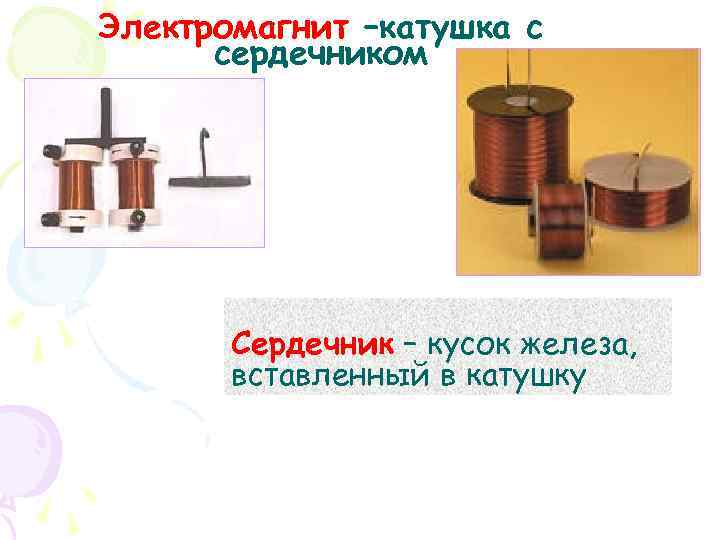 Электромагнит –катушка с сердечником

Сердечник – кусок железа, вставленный в катушку